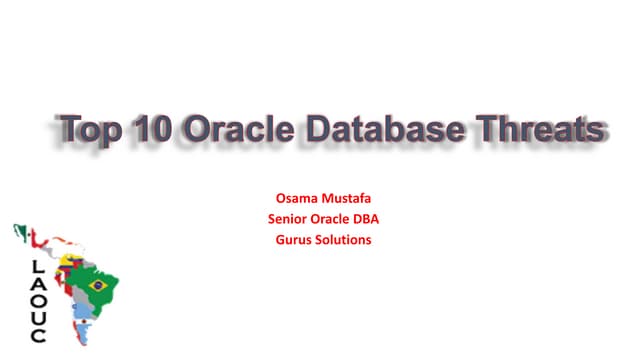 Top 10 Oracle Database Threats

Osama Mustafa
Senior Oracle DBA
Gurus Solutions

LAOUC